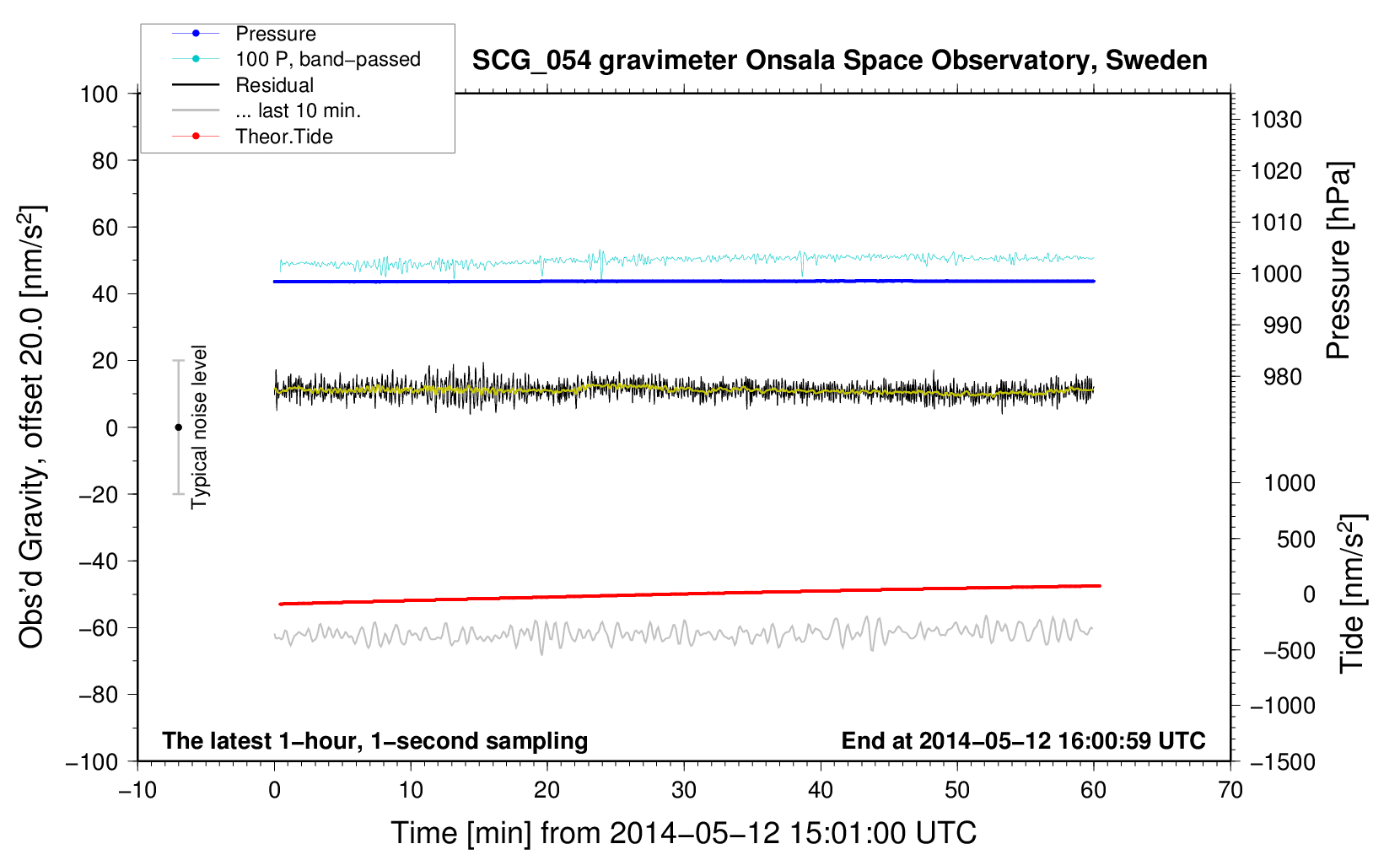 Pressure
100 P, band−passed
Residual
... last 10 min.
Theor.Tide

SCG_054 gravimeter Onsala Space Observatory, Sweden

100
80
60
40
20
0
−20
−40
−60
−80
−100

Obs'd Gravity, offset 20.0 [nm/s$^2$]

Typical noise level

1030
1020
1010
1000
990
980

Pressure [hPa]

1000
500
0
−500
−1000
−1500

Tide [nm/s$^2$]

The latest 1−hour, 1−second sampling

End at 2014−05−12 16:00:59 UTC

−10
0
10
20
30
40
50
60
70

Time [min] from 2014−05−12 15:01:00 UTC